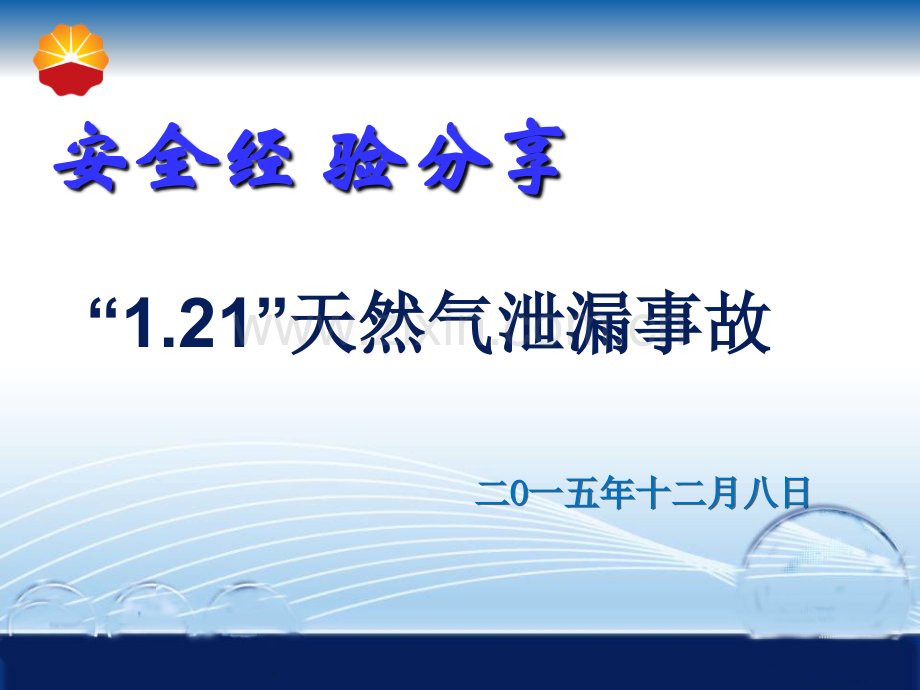 安全经 验分享

“1.21”天然气泄漏事故

二0一五年十二月八日